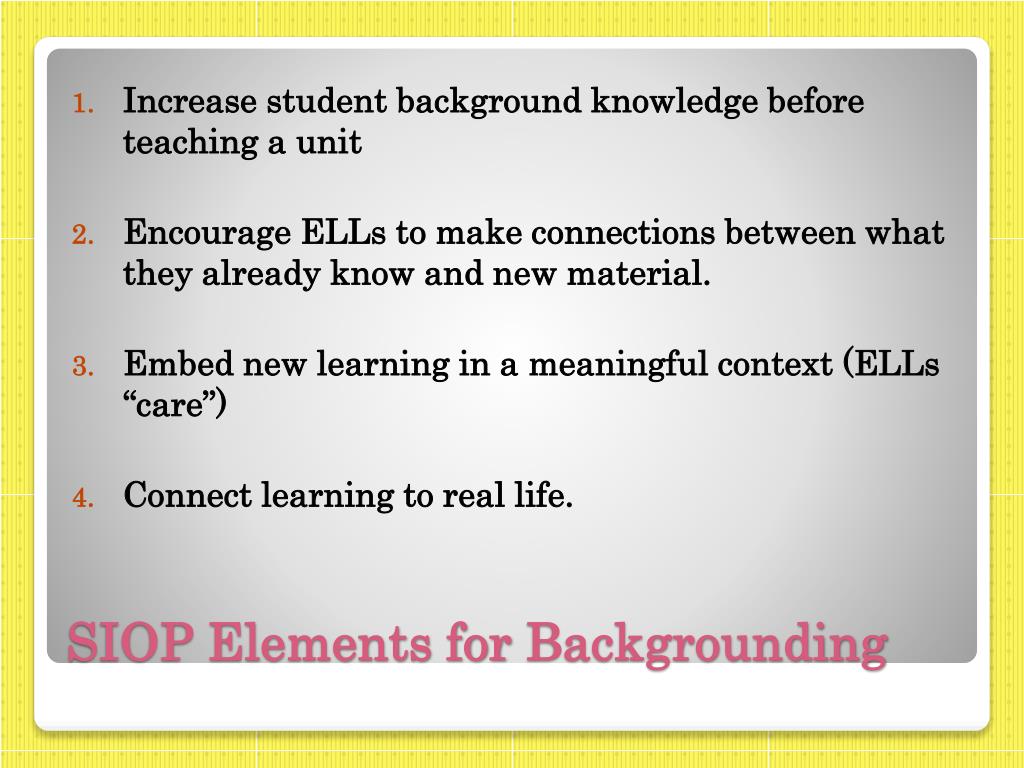 1. Increase student background knowledge before teaching a unit

2. Encourage ELLs to make connections between what they already know and new material.

3. Embed new learning in a meaningful context (ELLs “care”)

4. Connect learning to real life.

SIOP Elements for Backgrounding